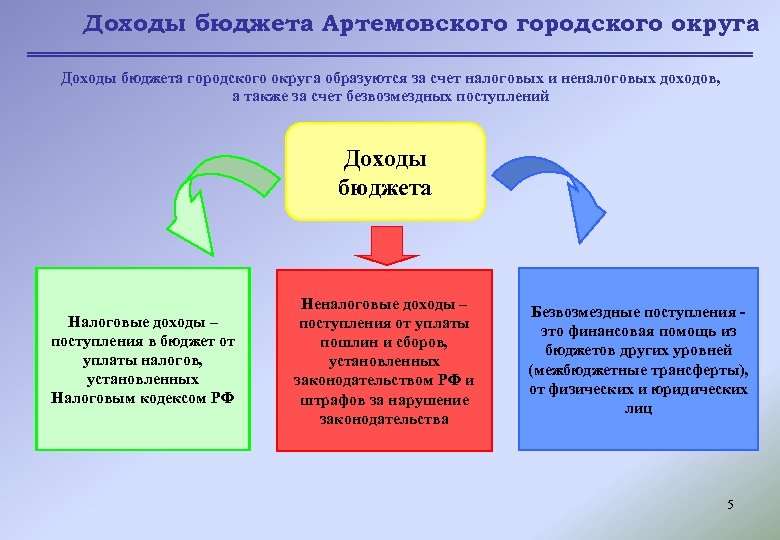 Доходы бюджета Артемовского городского округа

Доходы бюджета городского округа образуются за счет налоговых и неналоговых доходов, а также за счет безвозмездных поступлений

Доходы бюджета

Налоговые доходы – поступления в бюджет от уплаты налогов, установленных Налоговым кодексом РФ

Неналоговые доходы – поступления от уплаты пошлин и сборов, установленных законодательством РФ и штрафов за нарушение законодательства

Безвозмездные поступления - это финансовая помощь из бюджетов других уровней (межбюджетные трансферты), от физических и юридических лиц

5